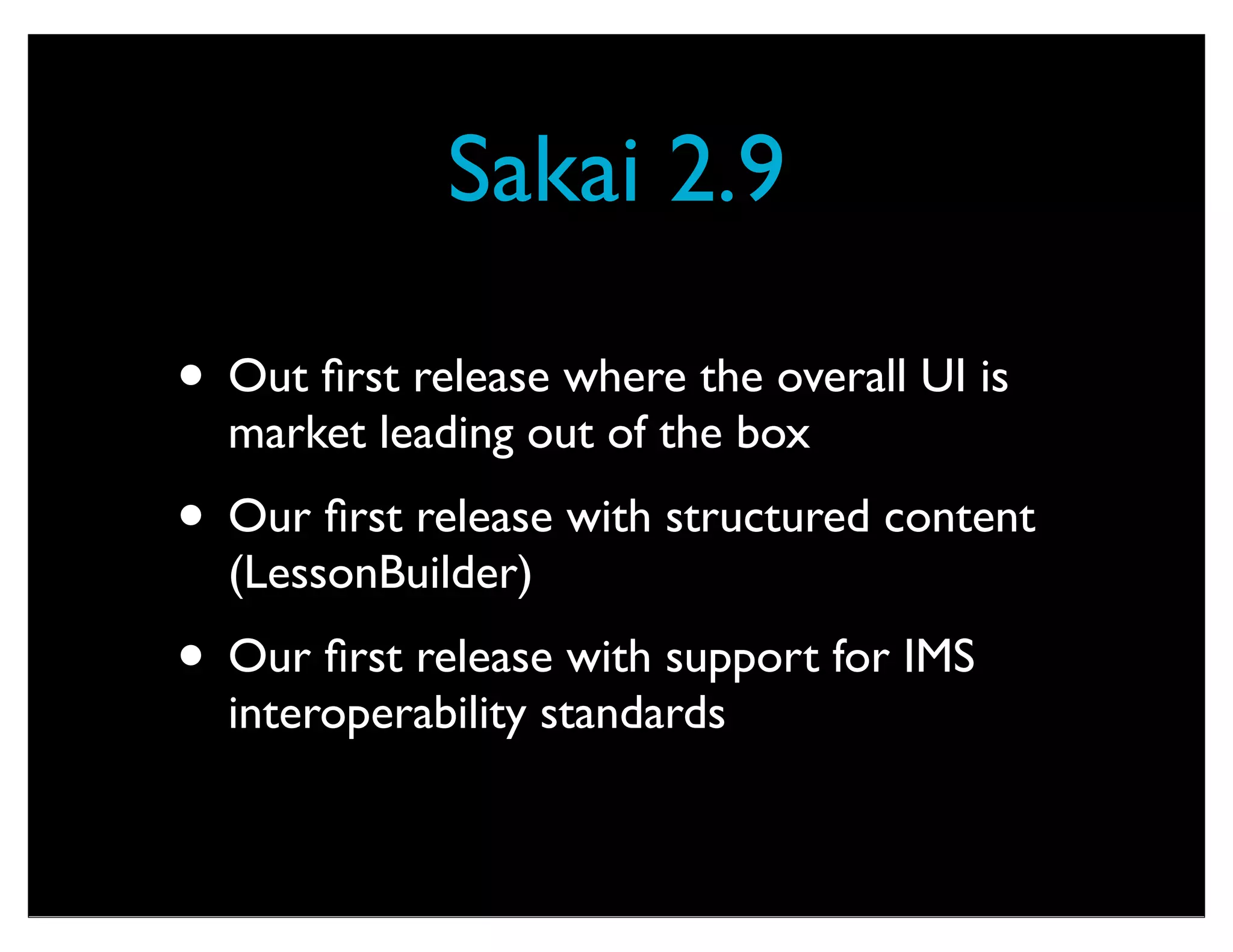 Sakai 2.9

• Out first release where the overall UI is market leading out of the box
• Our first release with structured content (LessonBuilder)
• Our first release with support for IMS interoperability standards